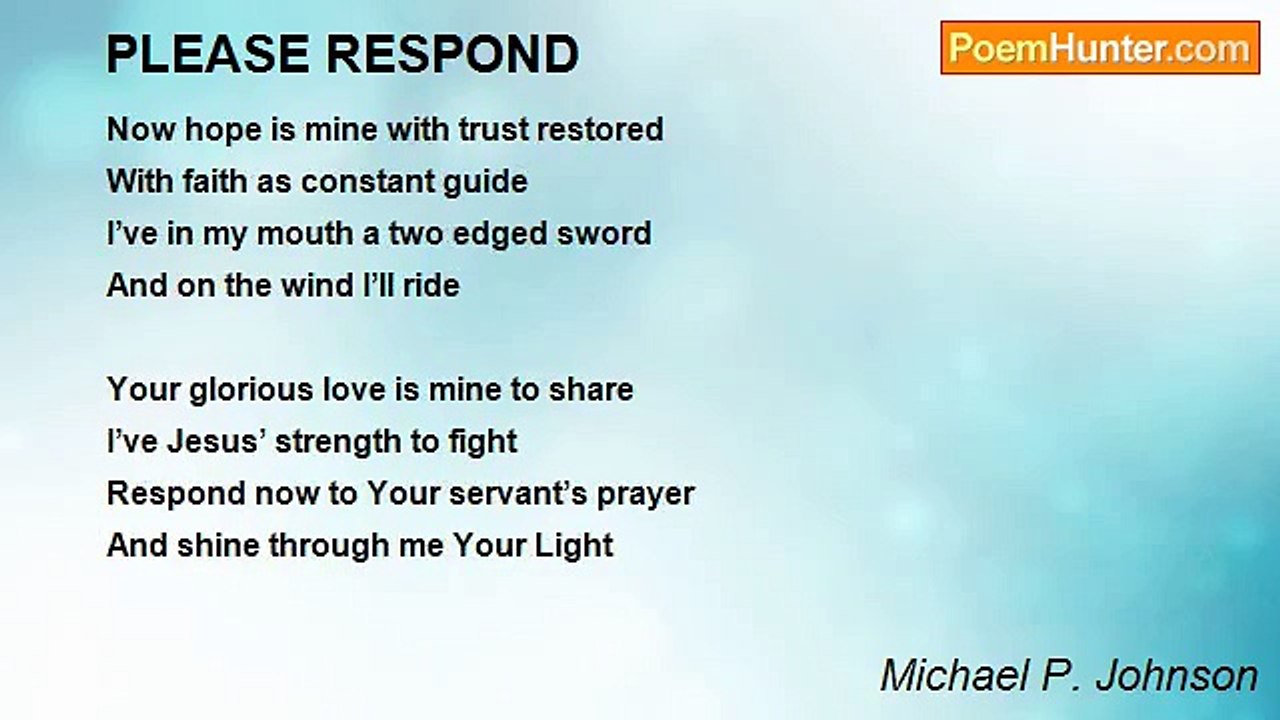 PLEASE RESPOND

PoemHunter.com

Now hope is mine with trust restored
With faith as constant guide
I've in my mouth a two edged sword
And on the wind I'll ride

Your glorious love is mine to share
I've Jesus' strength to fight
Respond now to Your servant's prayer
And shine through me Your Light

Michael P. Johnson